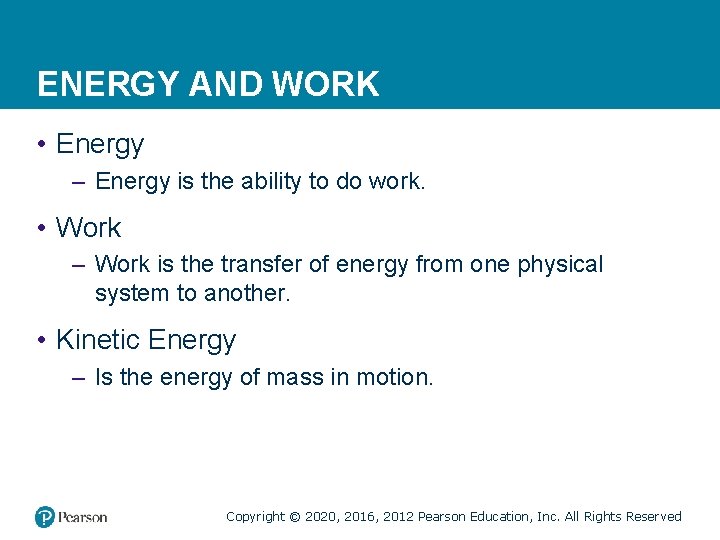 ENERGY AND WORK

• Energy
– Energy is the ability to do work.

• Work
– Work is the transfer of energy from one physical system to another.

• Kinetic Energy
– Is the energy of mass in motion.

Pearson

Copyright © 2020, 2016, 2012 Pearson Education, Inc. All Rights Reserved